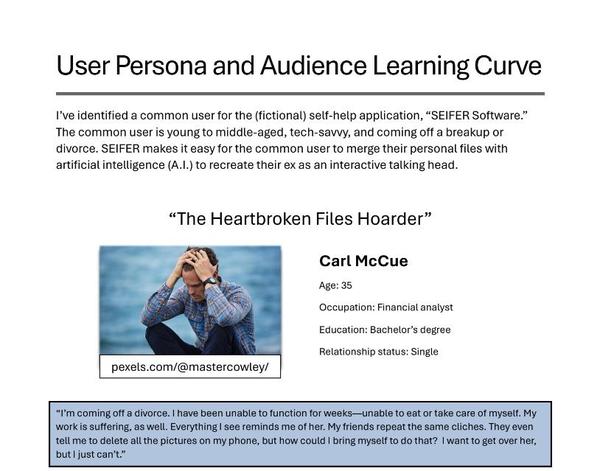 User Persona and Audience Learning Curve

I've identified a common user for the (fictional) self-help application, "SEIFER Software." The common user is young to middle-aged, tech-savvy, and coming off a breakup or divorce. SEIFER makes it easy for the common user to merge their personal files with artificial intelligence (A.I.) to recreate their ex as an interactive talking head.

"The Heartbroken Files Hoarder"

pexels.com/@mastercowley/

Carl McCue

Age: 35

Occupation: Financial analyst

Education: Bachelor's degree

Relationship status: Single

"I'm coming off a divorce. I have been unable to function for weeks—unable to eat or take care of myself. My work is suffering, as well. Everything I see reminds me of her. My friends repeat the same cliches. They even tell me to delete all the pictures on my phone, but how could I bring myself to do that? I want to get over her, but I just can't."